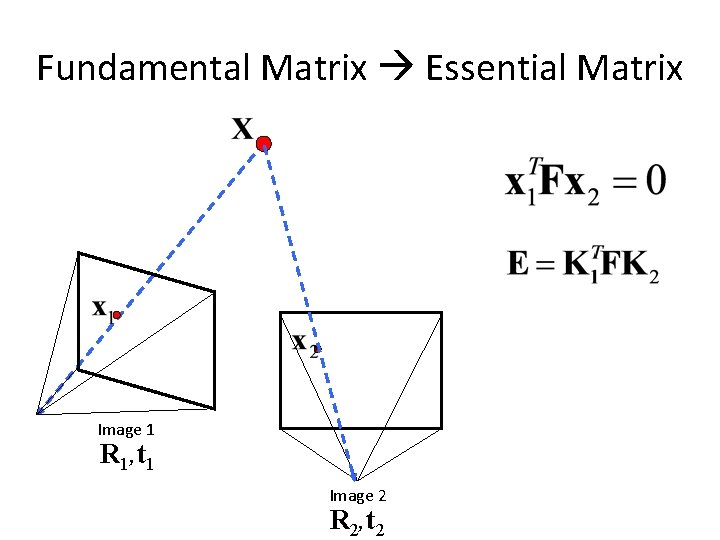 Fundamental Matrix → Essential Matrix

$\mathbf{X}$

$\mathbf{x}_1^T \mathbf{F} \mathbf{x}_2 = 0$

$\mathbf{E} = \mathbf{K}_1^T \mathbf{F} \mathbf{K}_2$

$\mathbf{x}_1$

$\mathbf{x}_2$

Image 1
$\mathbf{R}_1, \mathbf{t}_1$

Image 2
$\mathbf{R}_2, \mathbf{t}_2$